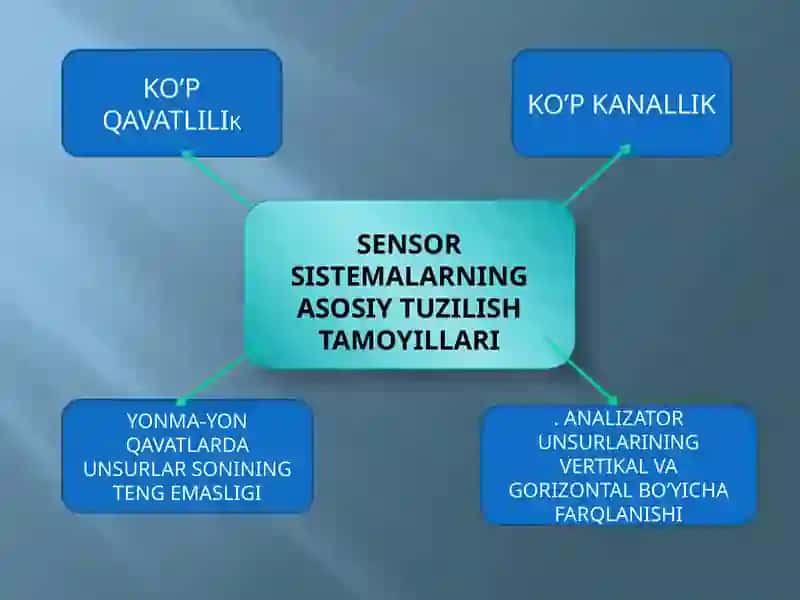 KO'P QAVATLILIK

KO'P KANALLIK

SENSOR SISTEMALARNING ASOSIY TUZILISH TAMOYILLARI

YONMA-YON QAVATLARDA UNSURLAR SONINING TENG EMASLIGI

. ANALIZATOR UNSURLARINING VERTIKAL VA GORIZONTAL BO'YICHA FARQLANISHI